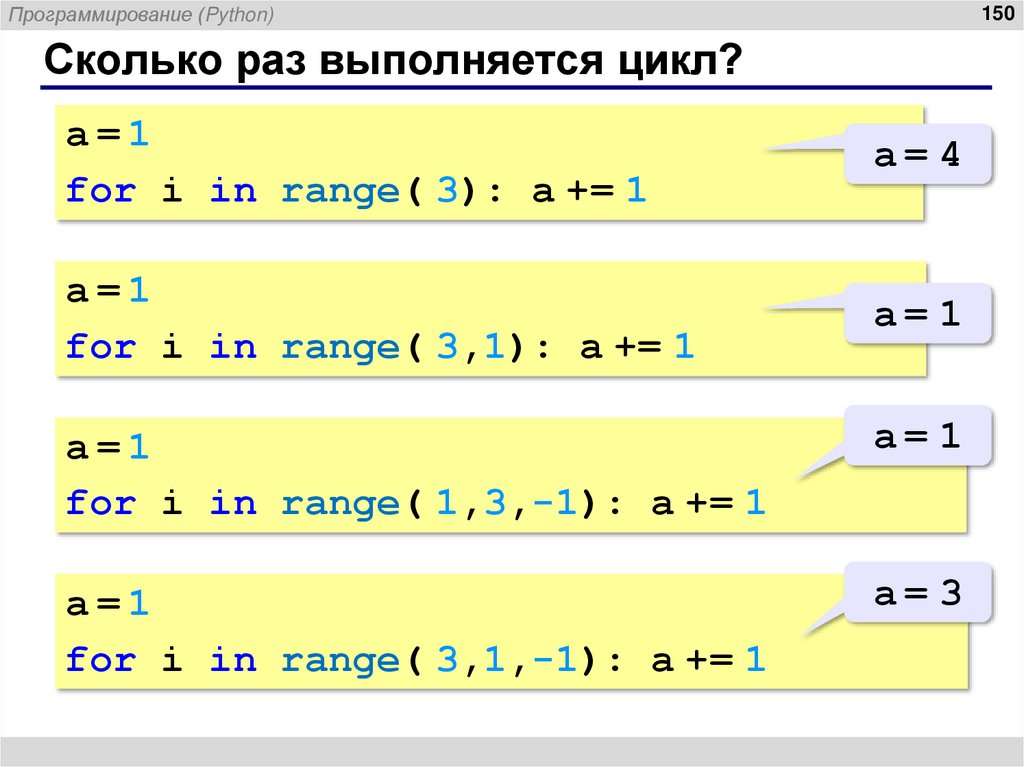 Программирование (Python)

150

Сколько раз выполняется цикл?

a = 1
for i in range( 3): a += 1

a = 4

a = 1
for i in range( 3,1): a += 1

a = 1

a = 1
for i in range( 1,3,-1): a += 1

a = 1

a = 1
for i in range( 3,1,-1): a += 1

a = 3